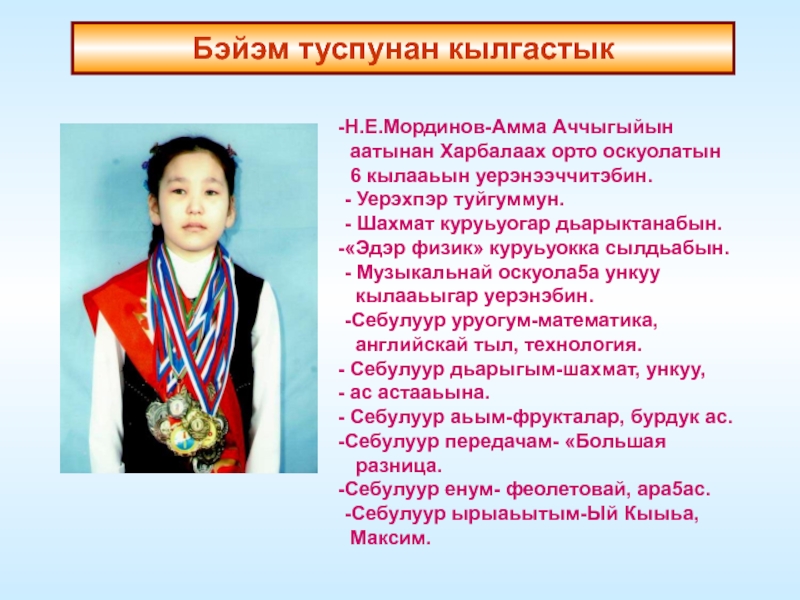 Бэйэм туспунан кылгастык

-Н.Е.Мординов-Амма Аччыгыйын аатынан Харбалаах орто оскуолатын 6 кылааьын уерэнээччитэбин.
- Уерэхпэр туйгуммун.
- Шахмат куруьуогар дьарыктанабын.
-«Эдэр физик» куруьуокка сылдьабын.
- Музыкальнай оскуола5а ункуу кылааьыгар уерэнэбин.
-Себулуур уруогум-математика, английскай тыл, технология.
- Себулуур дьарыгым-шахмат, ункуу,
- ас астааьына.
- Себулуур аьым-фрукталар, бурдук ас.
-Себулуур передачам- «Большая разница.
-Себулуур енум- феолетовай, ара5ас.
-Себулуур ырыаьытым-Ый Кыыьа, Максим.